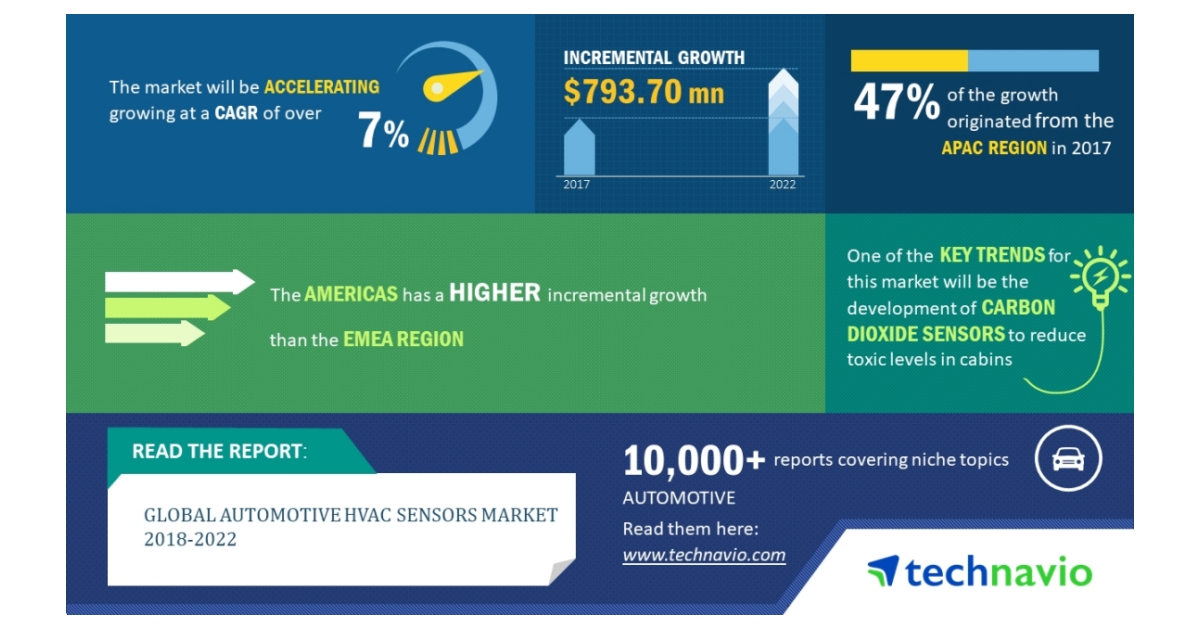 The market will be ACCELERATING growing at a CAGR of over 7%

INCREMENTAL GROWTH
$793.70 mn
2017
2022

47% of the growth originated from the APAC REGION in 2017

The AMERICAS has a HIGHER incremental growth than the EMEA REGION

One of the KEY TRENDS for this market will be the development of CARBON DIOXIDE SENSORS to reduce toxic levels in cabins

READ THE REPORT:

GLOBAL AUTOMOTIVE HVAC SENSORS MARKET 2018-2022

10,000+ reports covering niche topics
AUTOMOTIVE
Read them here:
www.technavio.com

technavio